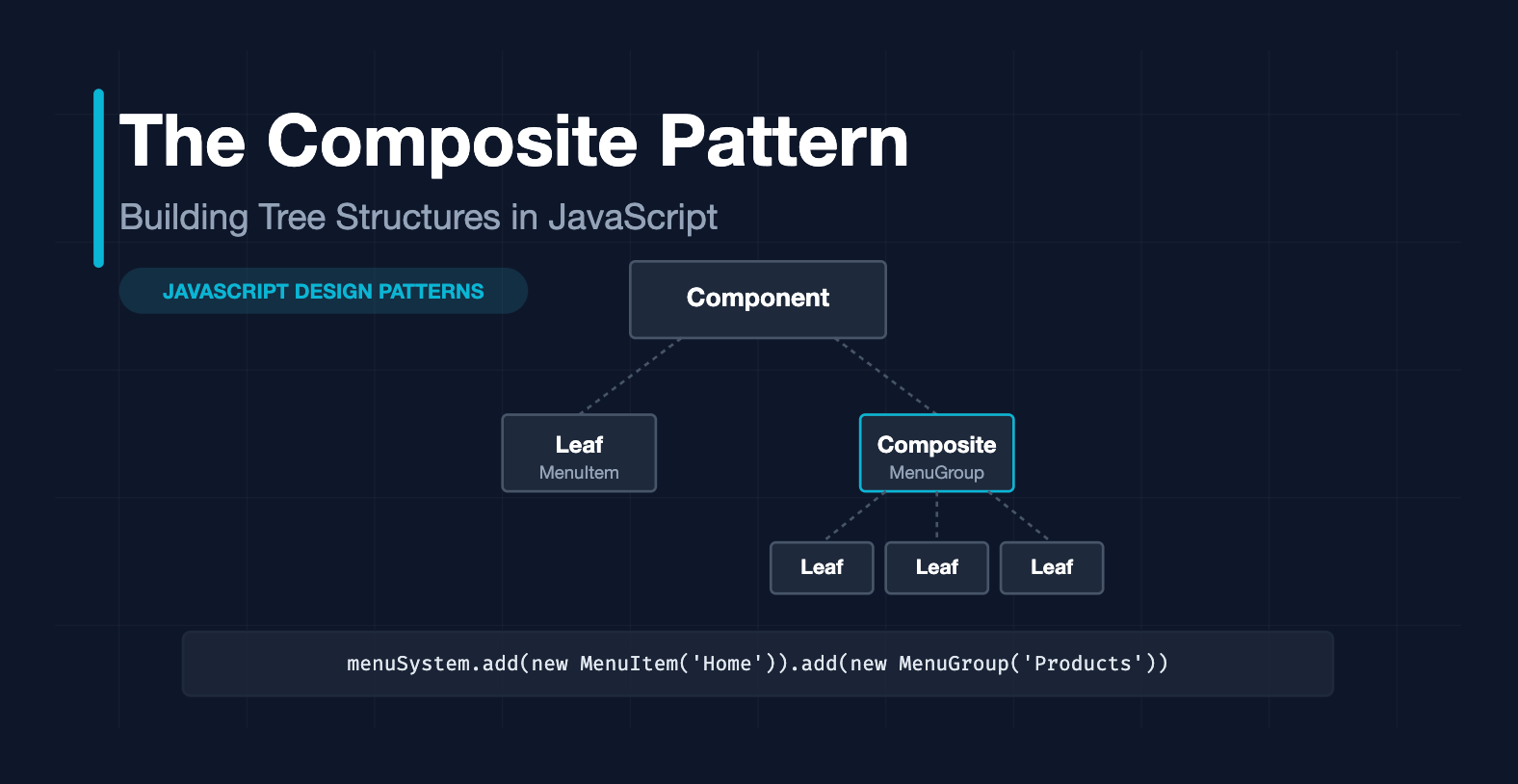 The Composite Pattern

Building Tree Structures in JavaScript

JAVASCRIPT DESIGN PATTERNS

Component

Leaf
MenuItem

Composite
MenuGroup

Leaf

Leaf

Leaf

menuSystem.add(new MenuItem('Home')).add(new MenuGroup('Products'))